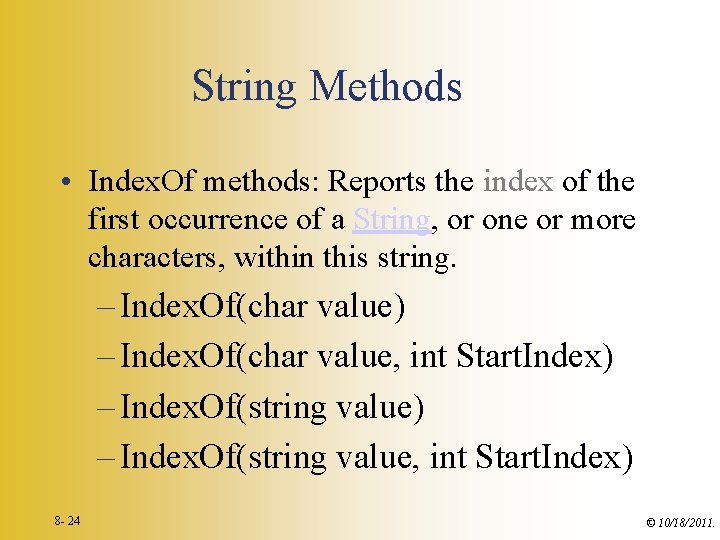 String Methods

• IndexOf methods: Reports the index of the first occurrence of a String, or one or more characters, within this string.

– IndexOf(char value)

– IndexOf(char value, int StartIndex)

– IndexOf(string value)

– IndexOf(string value, int StartIndex)

8- 24

© 10/18/2011.